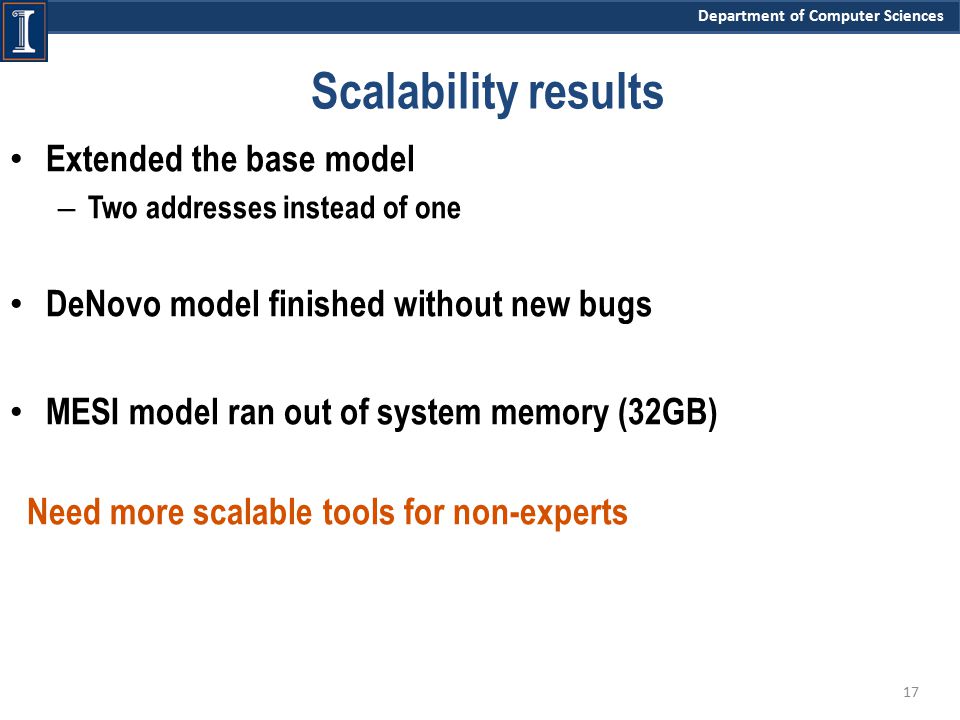 Department of Computer Sciences

Scalability results

• Extended the base model
– Two addresses instead of one

• DeNovo model finished without new bugs

• MESI model ran out of system memory (32GB)

Need more scalable tools for non-experts

17